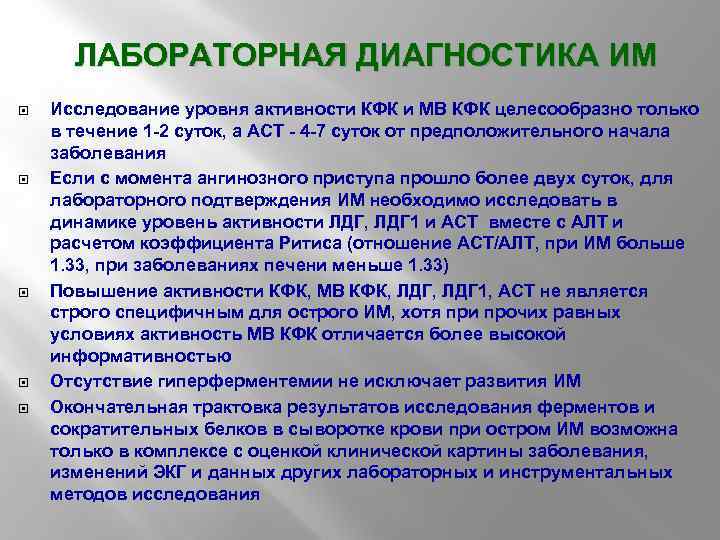 ЛАБОРАТОРНАЯ ДИАГНОСТИКА ИМ

Исследование уровня активности КФК и МВ КФК целесообразно только в течение 1-2 суток, а АСТ - 4-7 суток от предположительного начала заболевания

Если с момента ангинозного приступа прошло более двух суток, для лабораторного подтверждения ИМ необходимо исследовать в динамике уровень активности ЛДГ, ЛДГ1 и АСТ вместе с АЛТ и расчетом коэффициента Ритиса (отношение АСТ/АЛТ, при ИМ больше 1.33, при заболеваниях печени меньше 1.33)

Повышение активности КФК, МВ КФК, ЛДГ, ЛДГ1, АСТ не является строго специфичным для острого ИМ, хотя при прочих равных условиях активность МВ КФК отличается более высокой информативностью

Отсутствие гиперферментемии не исключает развития ИМ

Окончательная трактовка результатов исследования ферментов и сократительных белков в сыворотке крови при остром ИМ возможна только в комплексе с оценкой клинической картины заболевания, изменений ЭКГ и данных других лабораторных и инструментальных методов исследования